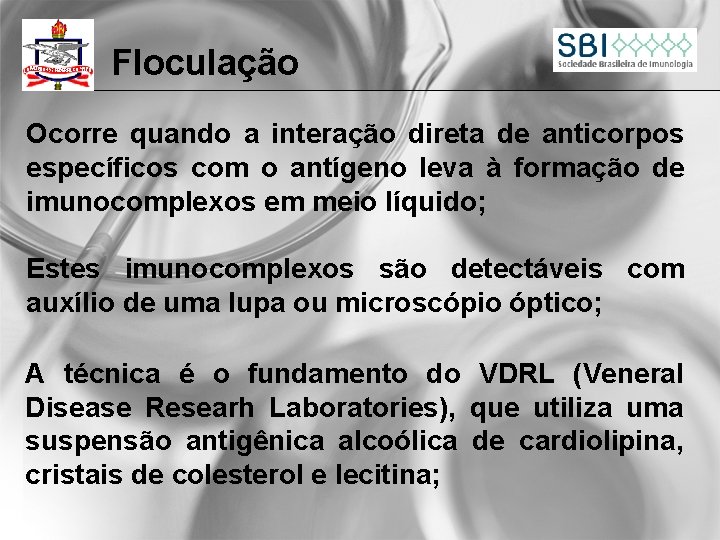 Floculação

SBI
Sociedade Brasileira de Imunologia

Ocorre quando a interação direta de anticorpos específicos com o antígeno leva à formação de imunocomplexos em meio líquido;

Estes imunocomplexos são detectáveis com auxílio de uma lupa ou microscópio óptico;

A técnica é o fundamento do VDRL (Veneral Disease Researh Laboratories), que utiliza uma suspensão antigênica alcoólica de cardiolipina, cristais de colesterol e lecitina;